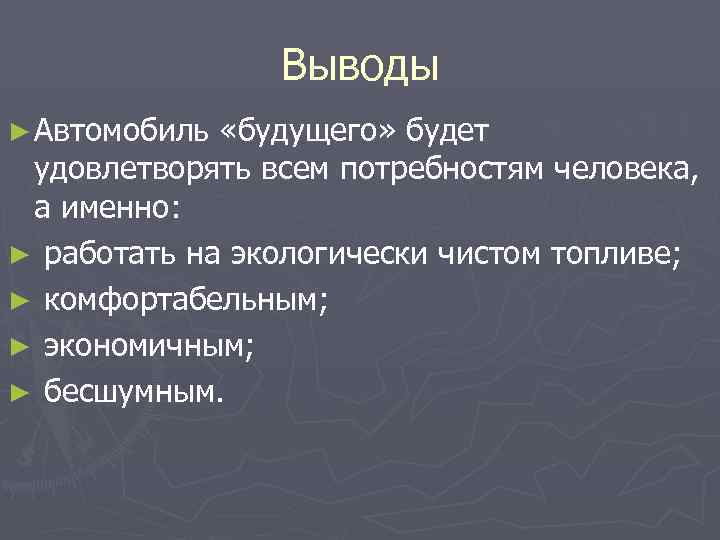 Выводы

► Автомобиль «будущего» будет удовлетворять всем потребностям человека, а именно:

► работать на экологически чистом топливе;

► комфортабельным;

► экономичным;

► бесшумным.